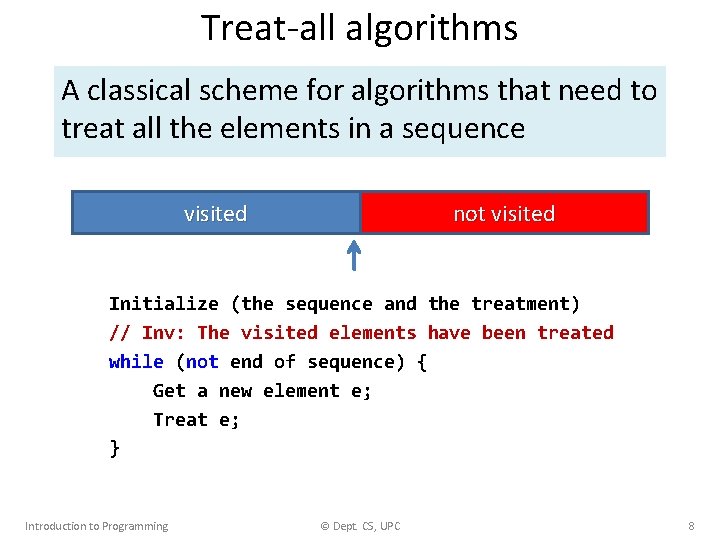 Treat-all algorithms

A classical scheme for algorithms that need to treat all the elements in a sequence

visited

not visited

Initialize (the sequence and the treatment)
// Inv: The visited elements have been treated
while (not end of sequence) {
    Get a new element e;
    Treat e;
}

Introduction to Programming

© Dept. CS, UPC

8